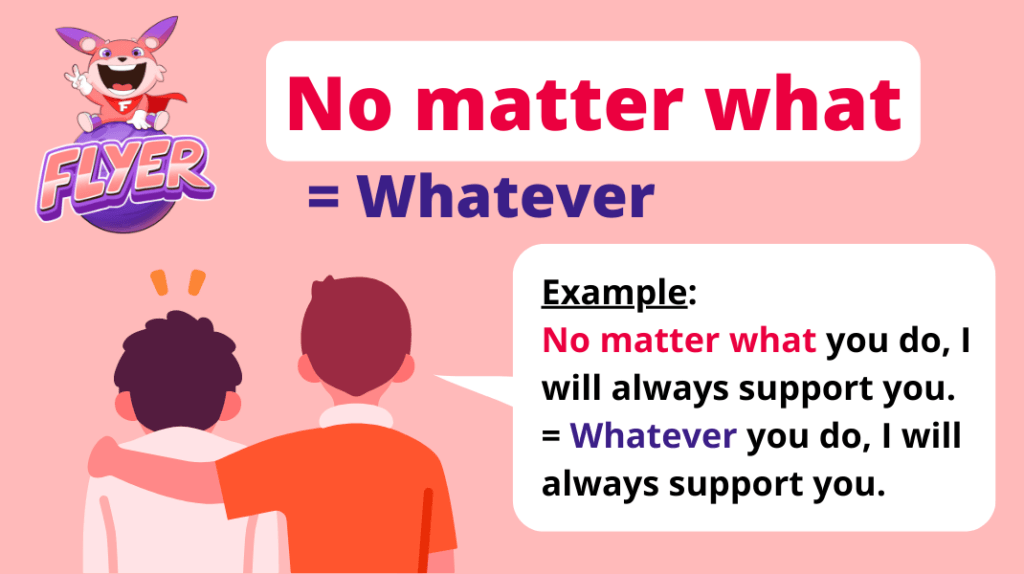 FLYER

No matter what

= Whatever

Example:
No matter what you do, I will always support you.
= Whatever you do, I will always support you.